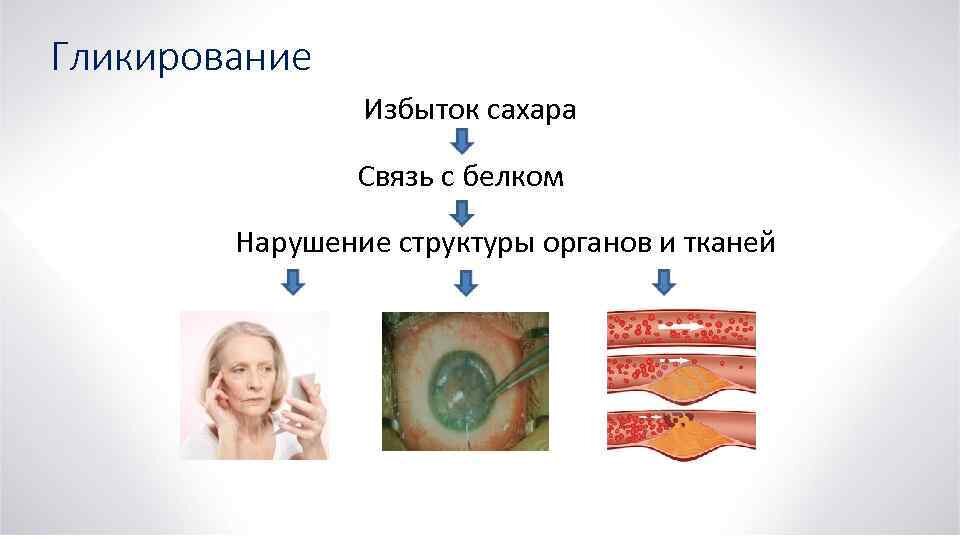 Гликирование

Избыток сахара

Связь с белком

Нарушение структуры органов и тканей